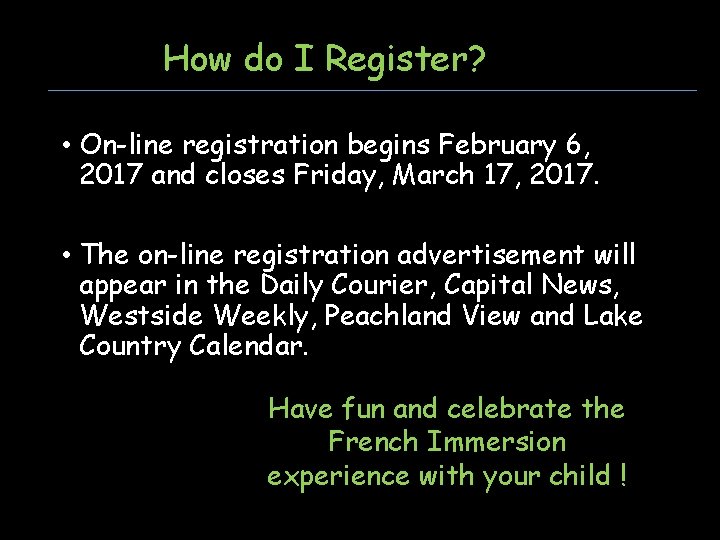 How do I Register?

• On-line registration begins February 6, 2017 and closes Friday, March 17, 2017.

• The on-line registration advertisement will appear in the Daily Courier, Capital News, Westside Weekly, Peachland View and Lake Country Calendar.

Have fun and celebrate the French Immersion experience with your child !